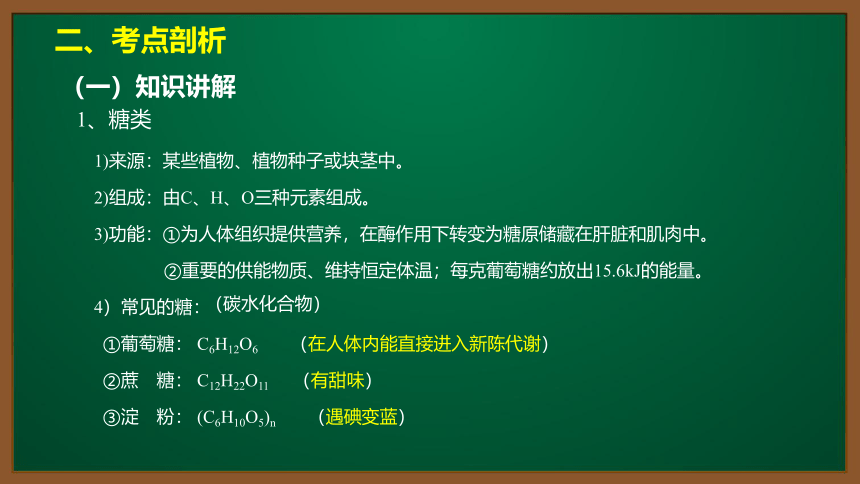 二、考点剖析

（一）知识讲解

1、糖类

1)来源：某些植物、植物种子或块茎中。

2)组成：由C、H、O三种元素组成。

3)功能：①为人体组织提供营养，在酶作用下转变为糖原储藏在肝脏和肌肉中。

②重要的供能物质、维持恒定体温；每克葡萄糖约放出15.6kJ的能量。

4）常见的糖：（碳水化合物）

①葡萄糖：$C_6H_{12}O_6$ （在人体内能直接进入新陈代谢）

②蔗　糖：$C_{12}H_{22}O_{11}$ （有甜味）

③淀　粉：$(C_6H_{10}O_5)_n$ （遇碘变蓝）